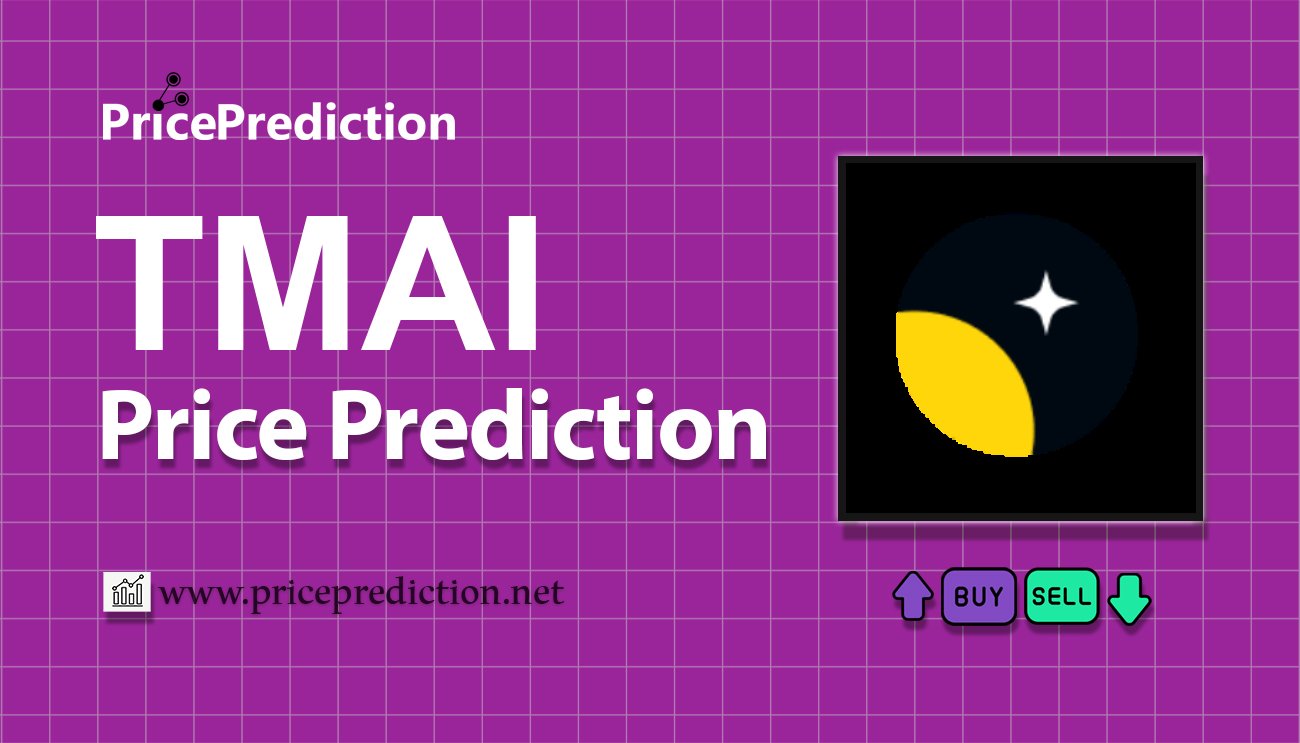 PricePrediction

TMAI
Price Prediction

www.priceprediction.net

BUY SELL